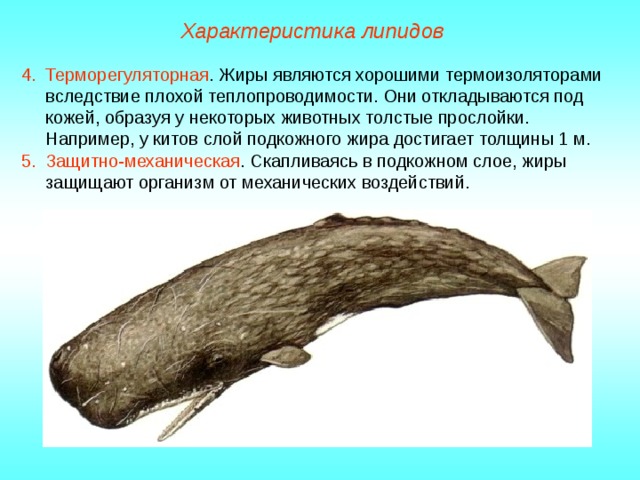 Характеристика липидов

4. Терморегуляторная. Жиры являются хорошими термоизоляторами вследствие плохой теплопроводимости. Они откладываются под кожей, образуя у некоторых животных толстые прослойки. Например, у китов слой подкожного жира достигает толщины 1 м.

5. Защитно-механическая. Скапливаясь в подкожном слое, жиры защищают организм от механических воздействий.